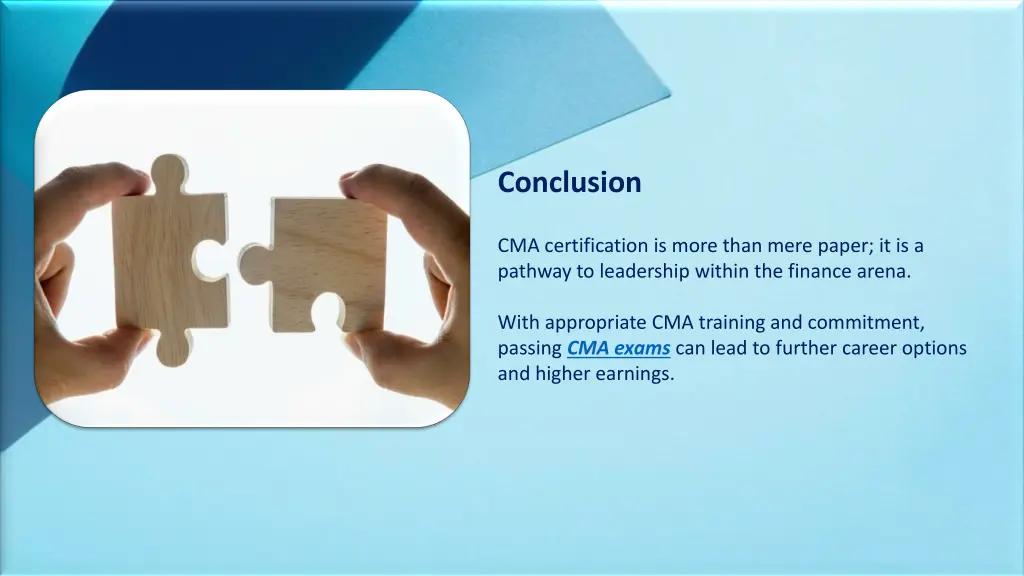 Conclusion

CMA certification is more than mere paper; it is a pathway to leadership within the finance arena.

With appropriate CMA training and commitment, passing CMA exams can lead to further career options and higher earnings.